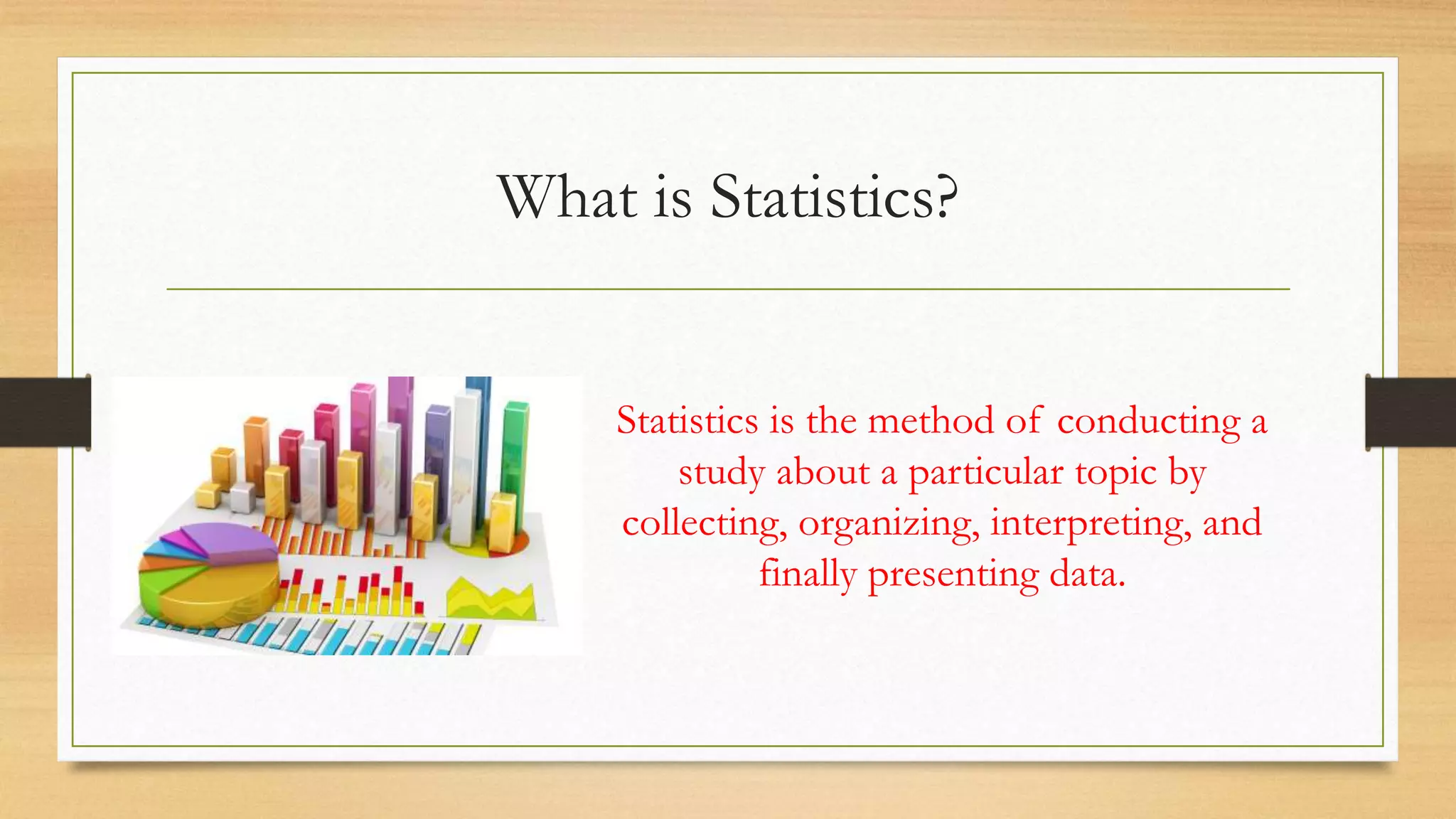 What is Statistics?

Statistics is the method of conducting a study about a particular topic by collecting, organizing, interpreting, and finally presenting data.